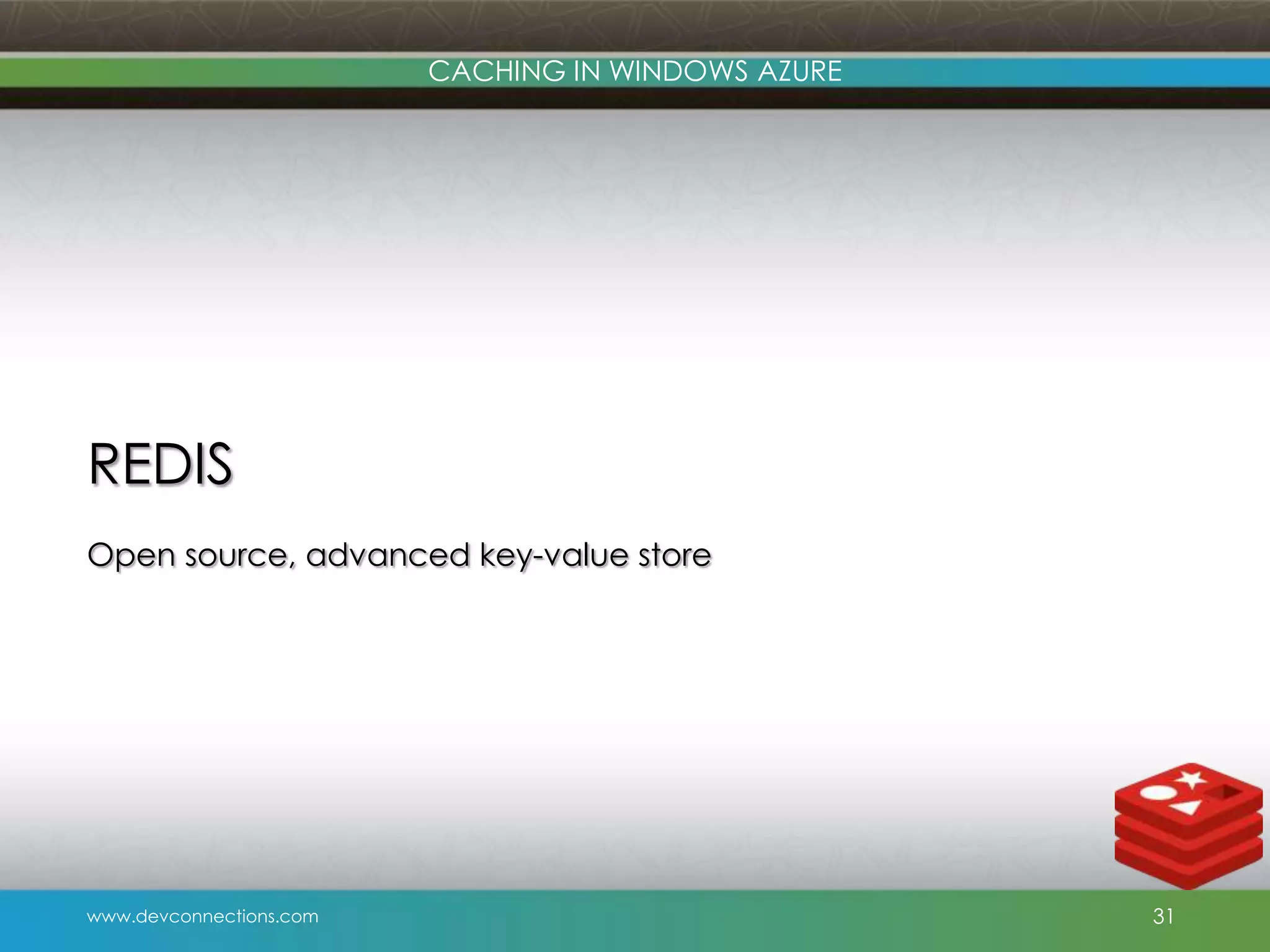 CACHING IN WINDOWS AZURE

REDIS

Open source, advanced key-value store

www.devconnections.com

31